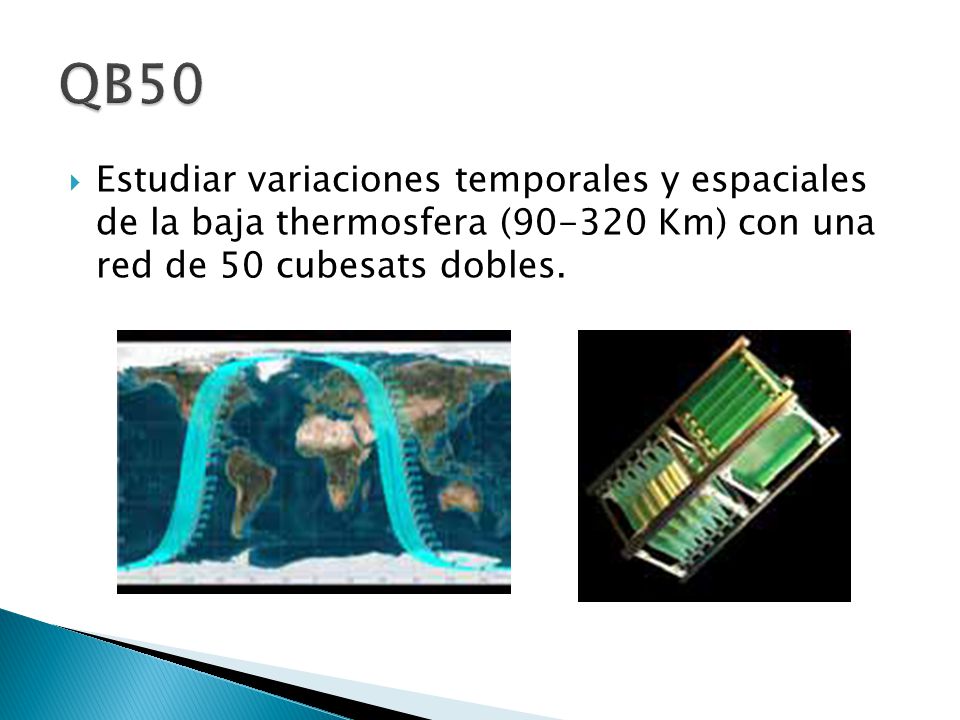 QB50

Estudiar variaciones temporales y espaciales de la baja thermosfera (90-320 Km) con una red de 50 cubesats dobles.